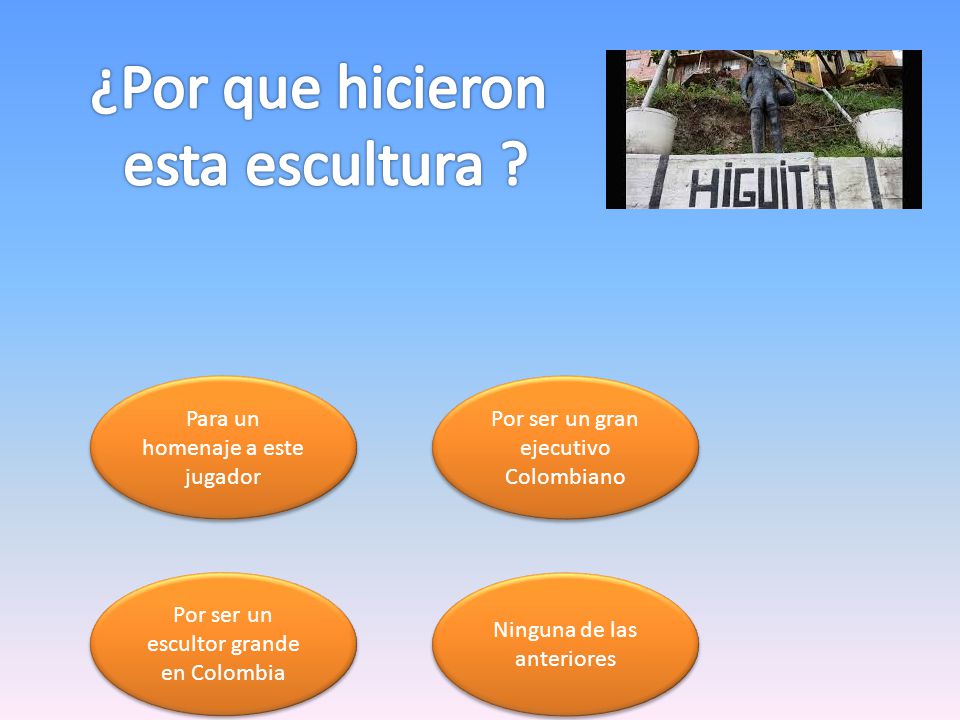 ¿Por que hicieron esta escultura ?

HIGUITA

Para un homenaje a este jugador

Por ser un gran ejecutivo Colombiano

Por ser un escultor grande en Colombia

Ninguna de las anteriores